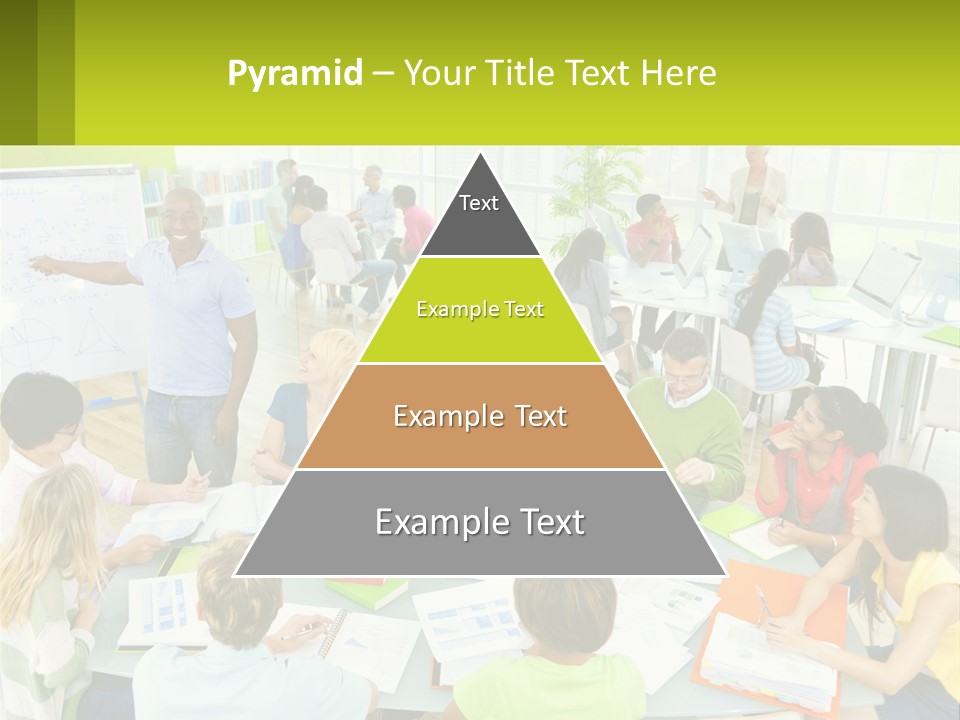 Pyramid – Your Title Text Here

Text

Example Text

Example Text

Example Text